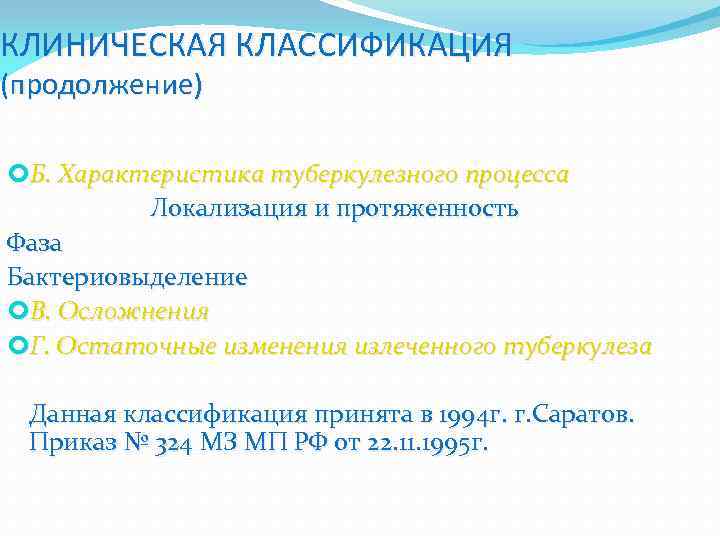 КЛИНИЧЕСКАЯ КЛАССИФИКАЦИЯ (продолжение)

Б. Характеристика туберкулезного процесса
Локализация и протяженность
Фаза
Бактериовыделение
В. Осложнения
Г. Остаточные изменения излеченного туберкулеза

Данная классификация принята в 1994г. г.Саратов. Приказ № 324 МЗ МП РФ от 22.11.1995г.